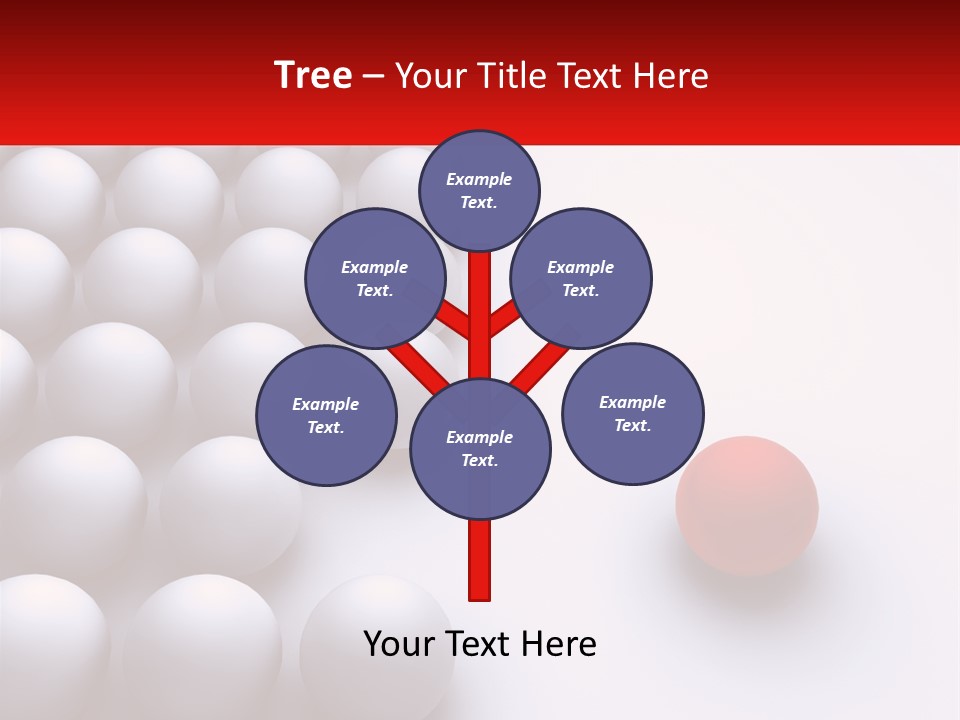 Tree – Your Title Text Here

Example Text.

Example Text.

Example Text.

Example Text.

Example Text.

Example Text.

Your Text Here